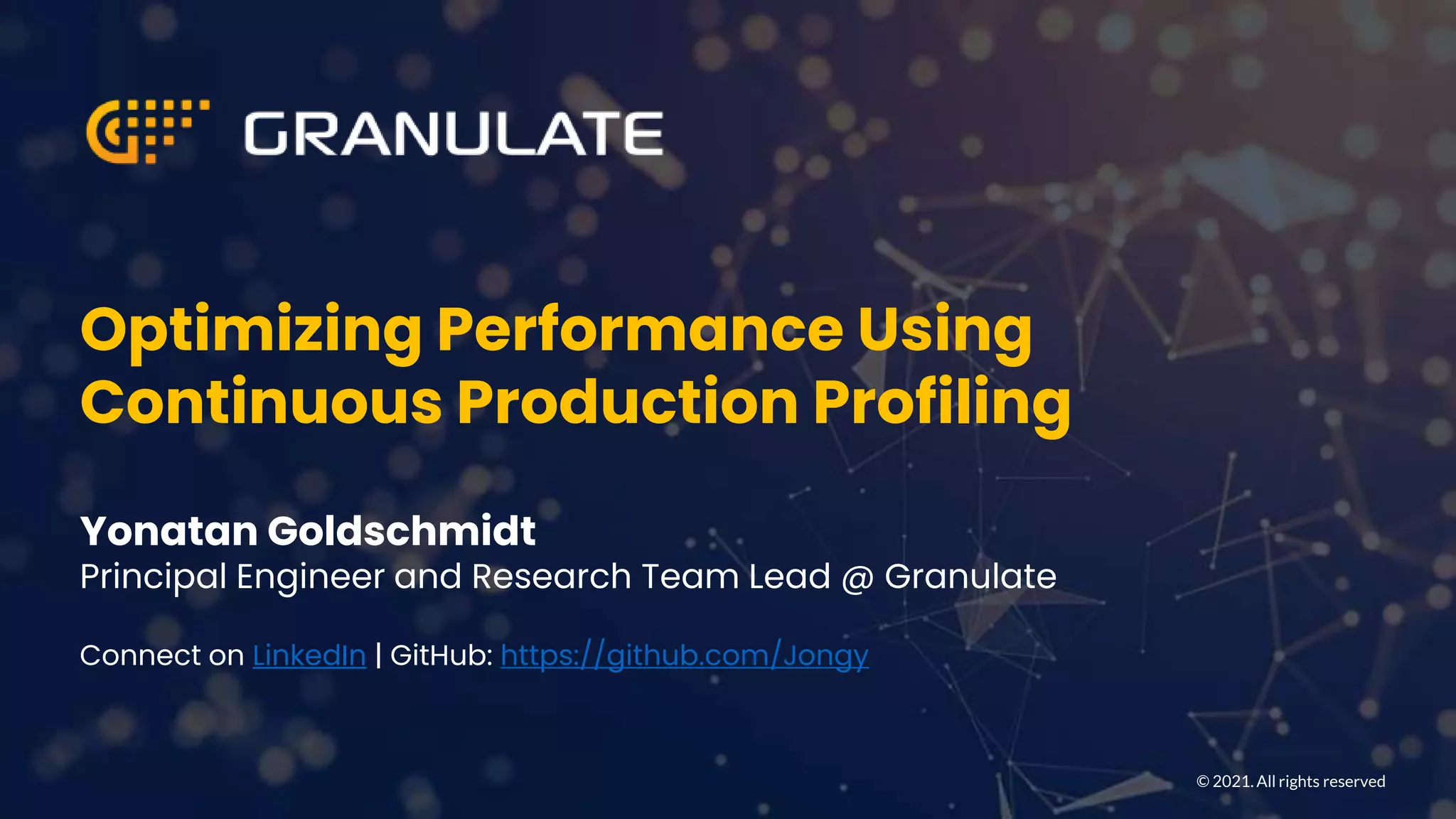 GRANULATE

Optimizing Performance Using Continuous Production Profiling

Yonatan Goldschmidt
Principal Engineer and Research Team Lead @ Granulate

Connect on LinkedIn | GitHub: https://github.com/Jongy

© 2021. All rights reserved